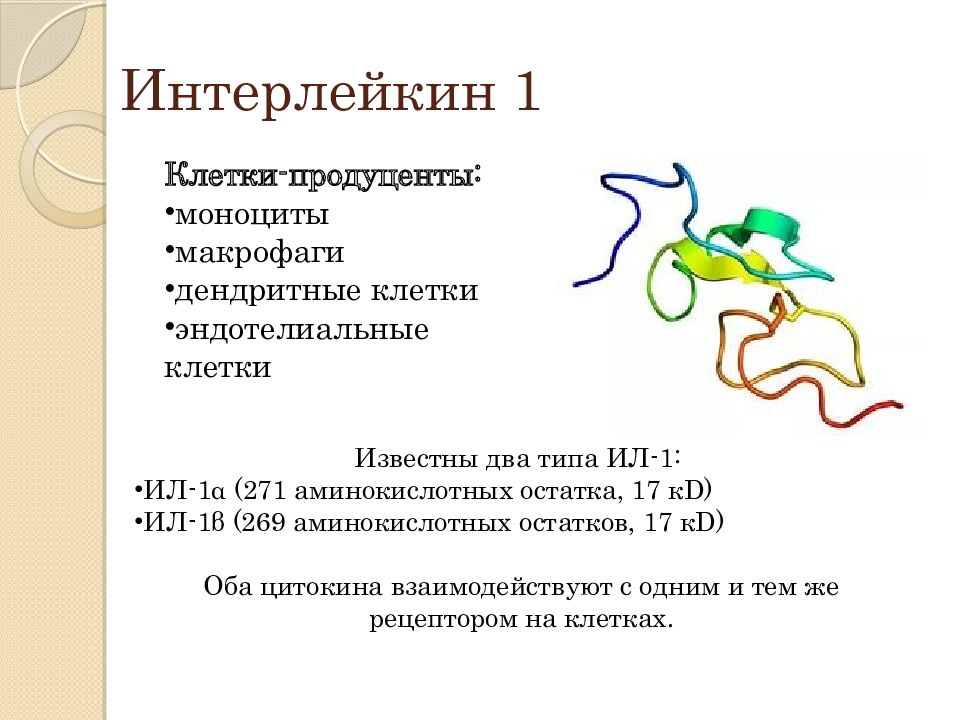 Интерлейкин 1

Клетки-продуценты:
•моноциты
•макрофаги
•дендритные клетки
•эндотелиальные клетки

Известны два типа ИЛ-1:
•ИЛ-1α (271 аминокислотных остатка, 17 кD)
•ИЛ-1β (269 аминокислотных остатков, 17 кD)

Оба цитокина взаимодействуют с одним и тем же рецептором на клетках.